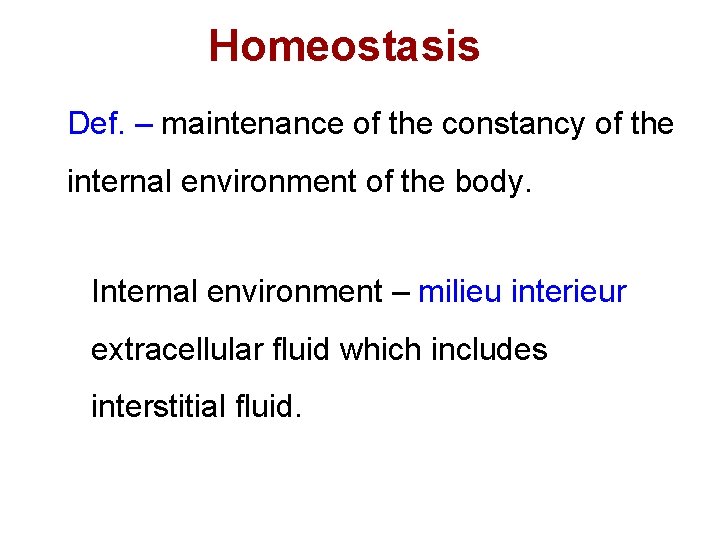 Homeostasis

Def. – maintenance of the constancy of the internal environment of the body.

Internal environment – milieu interieur extracellular fluid which includes interstitial fluid.